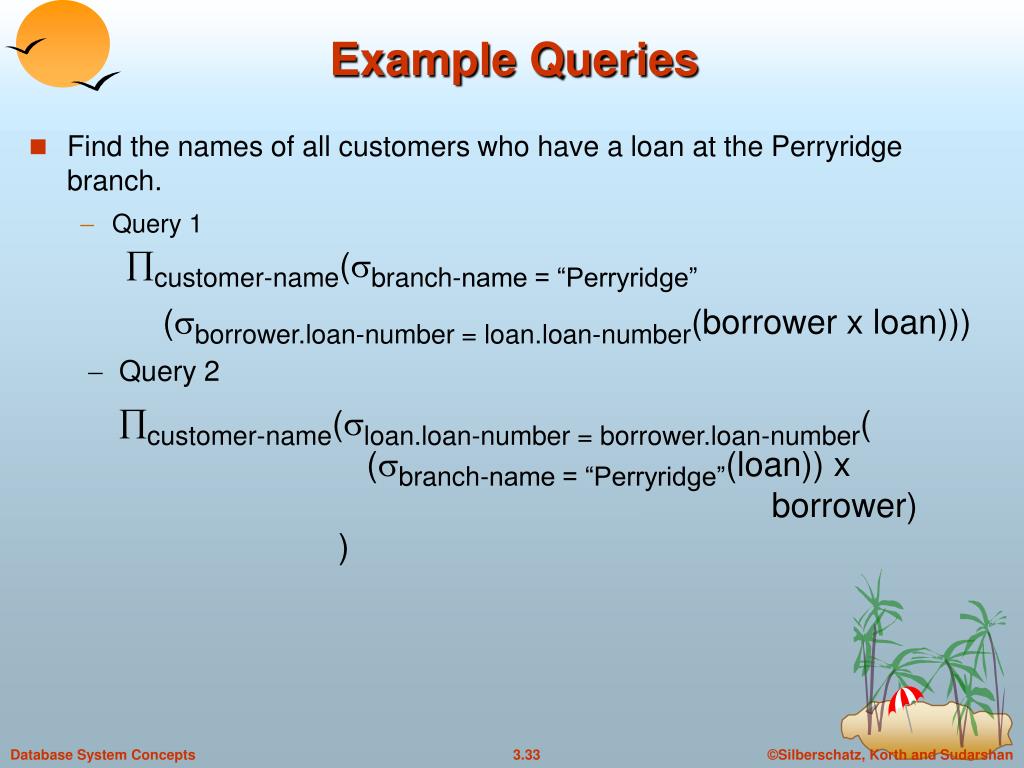 Example Queries

Find the names of all customers who have a loan at the Perryridge branch.

– Query 1

$\Pi_{\text{customer-name}}(\sigma_{\text{branch-name = “Perryridge”}}$

$(\sigma_{\text{borrower.loan-number = loan.loan-number}}(\text{borrower x loan})))$

– Query 2

$\Pi_{\text{customer-name}}(\sigma_{\text{loan.loan-number = borrower.loan-number}}($

$(\sigma_{\text{branch-name = “Perryridge”}}(\text{loan})) \text{ x}$

$\text{borrower})$

$)$

Database System Concepts

3.33

©Silberschatz, Korth and Sudarshan